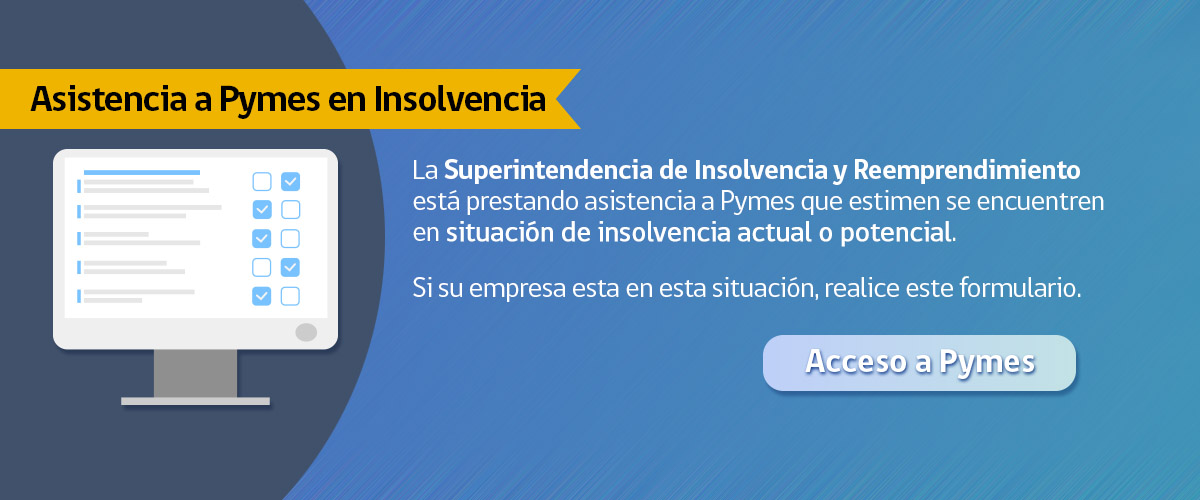 Asistencia a Pymes en Insolvencia

La Superintendencia de Insolvencia y Reemprendimiento está prestando asistencia a Pymes que estimen se encuentren en situación de insolvencia actual o potencial.

Si su empresa esta en esta situación, realice este formulario.

Acceso a Pymes